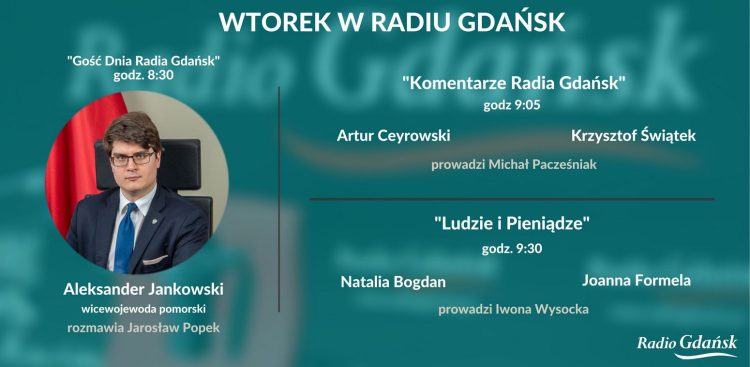 WTOREK W RADIU GDAŃSK

"Gość Dnia Radia Gdańsk"
godz. 8:30

Aleksander Jankowski
wicewojewoda pomorski
rozmawia Jarosław Popek

"Komentarze Radia Gdańsk"
godz 9:05

Artur Ceyrowski

Krzysztof Świątek

prowadzi Michał Pacześniak

"Ludzie i Pieniądze"
godz. 9:30

Natalia Bogdan

Joanna Formela

prowadzi Iwona Wysocka

Radio Gdańsk